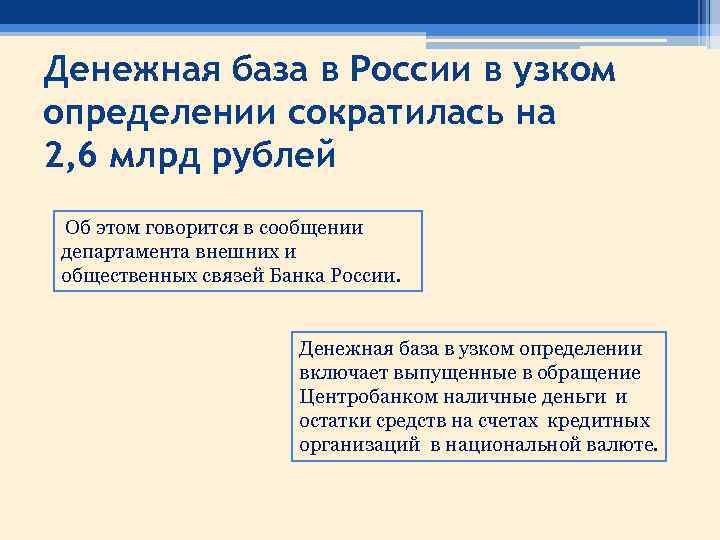 Денежная база в России в узком определении сократилась на 2,6 млрд рублей

Об этом говорится в сообщении департамента внешних и общественных связей Банка России.

Денежная база в узком определении включает выпущенные в обращение Центробанком наличные деньги и остатки средств на счетах кредитных организаций в национальной валюте.